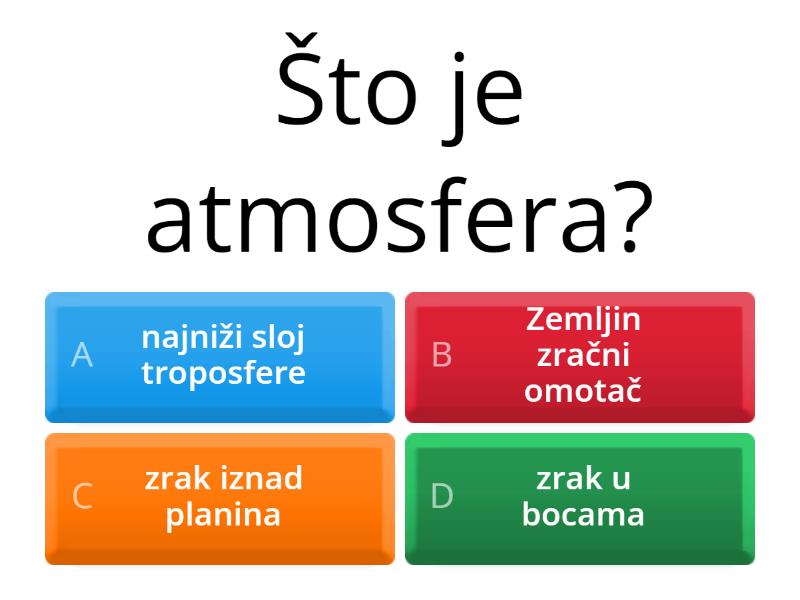 Što je atmosfera?

A najniži sloj troposfere

B Zemljin zračni omotač

C zrak iznad planina

D zrak u bocama